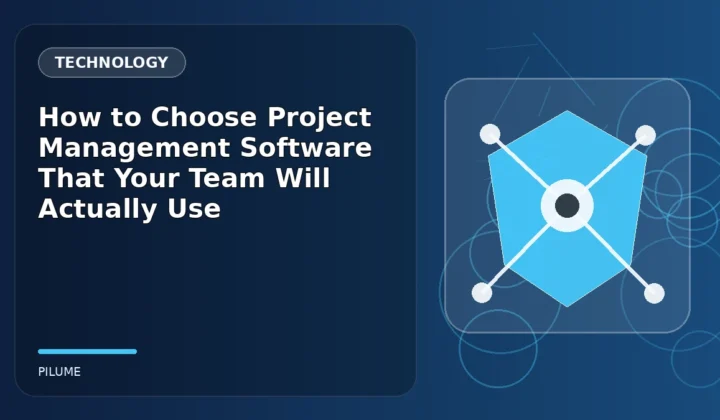 TECHNOLOGY

How to Choose Project Management Software That Your Team Will Actually Use

PILUME